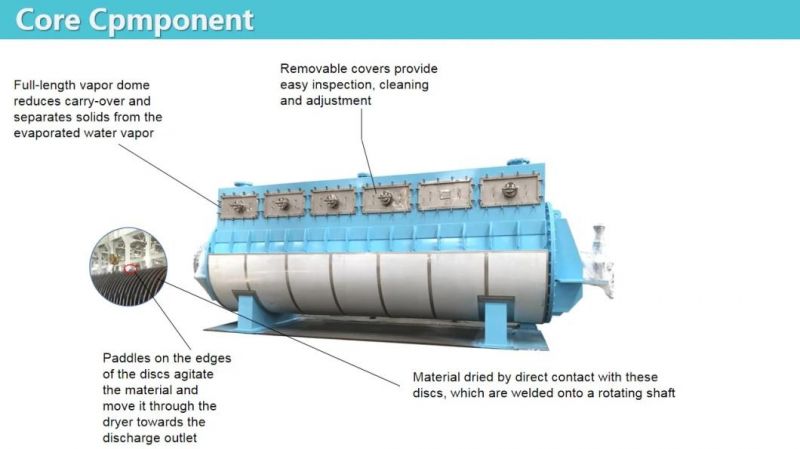 Core Cpmponent

Full-length vapor dome reduces carry-over and separates solids from the evaporated water vapor

Removable covers provide easy inspection, cleaning and adjustment

Paddles on the edges of the discs agitate the material and move it through the dryer towards the discharge outlet

Material dried by direct contact with these discs, which are welded onto a rotating shaft